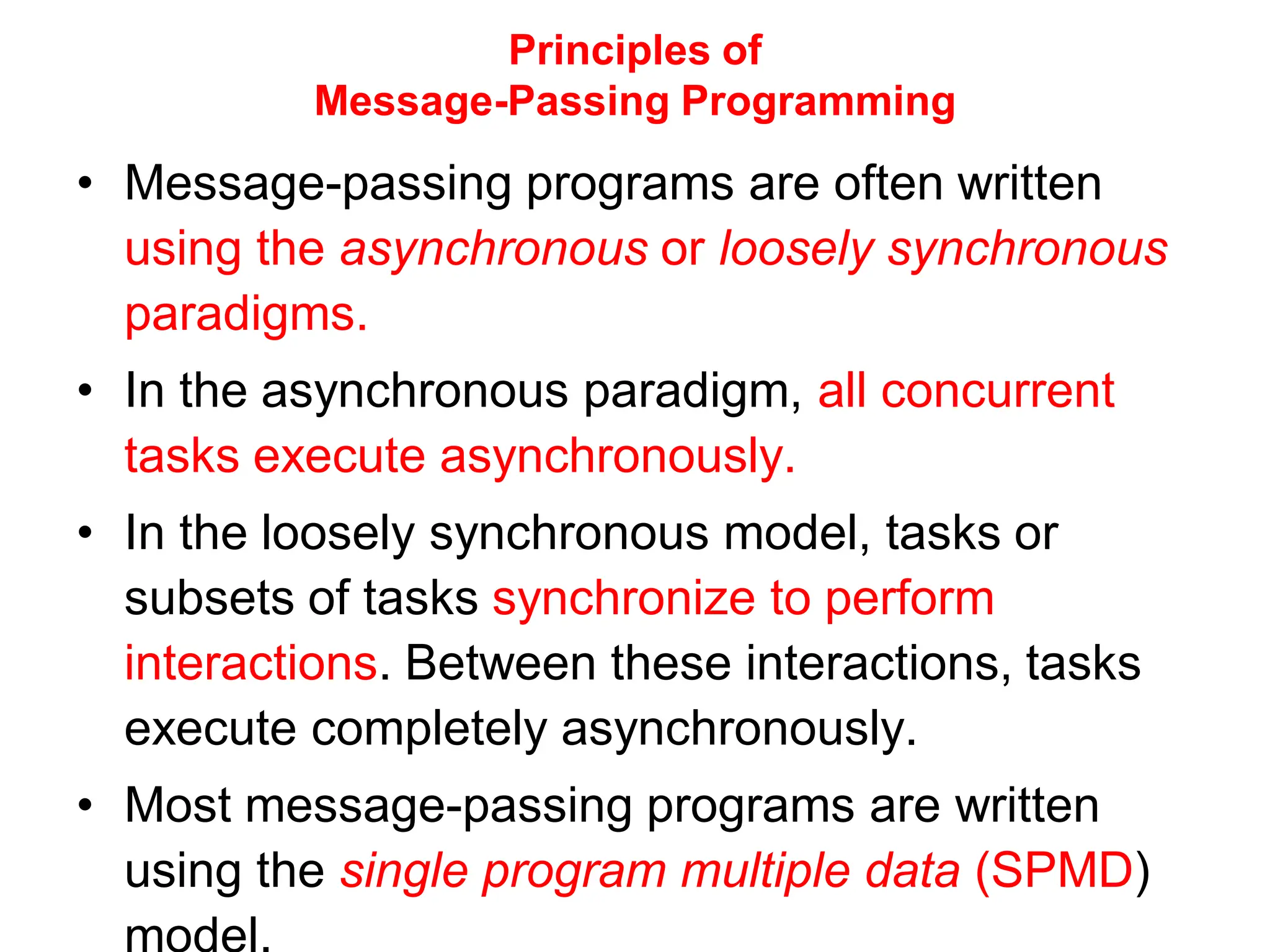 Principles of
Message-Passing Programming

• Message-passing programs are often written using the asynchronous or loosely synchronous paradigms.

• In the asynchronous paradigm, all concurrent tasks execute asynchronously.

• In the loosely synchronous model, tasks or subsets of tasks synchronize to perform interactions. Between these interactions, tasks execute completely asynchronously.

• Most message-passing programs are written using the single program multiple data (SPMD) model.